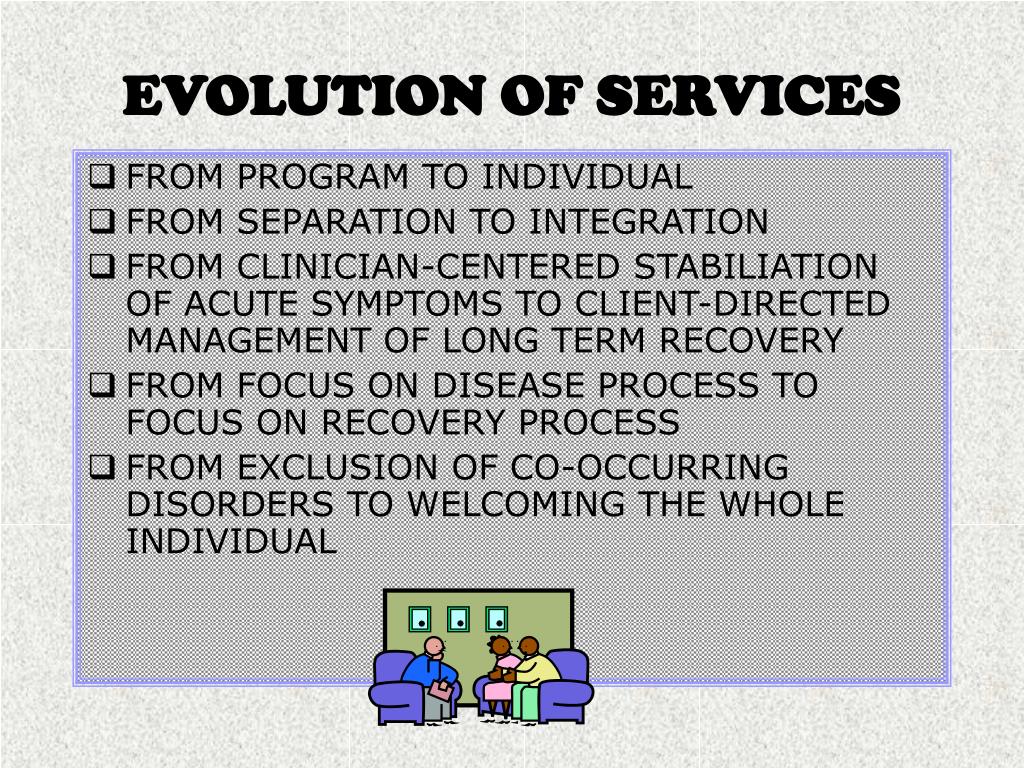 EVOLUTION OF SERVICES

❑ FROM PROGRAM TO INDIVIDUAL
❑ FROM SEPARATION TO INTEGRATION
❑ FROM CLINICIAN-CENTERED STABILIATION OF ACUTE SYMPTOMS TO CLIENT-DIRECTED MANAGEMENT OF LONG TERM RECOVERY
❑ FROM FOCUS ON DISEASE PROCESS TO FOCUS ON RECOVERY PROCESS
❑ FROM EXCLUSION OF CO-OCCURRING DISORDERS TO WELCOMING THE WHOLE INDIVIDUAL